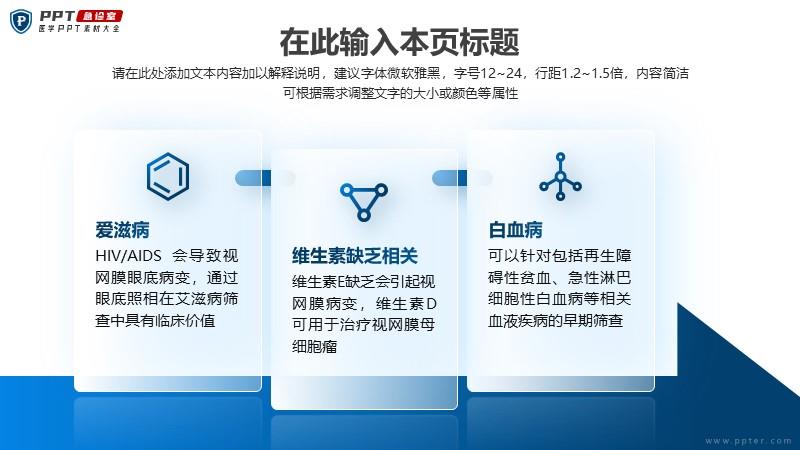 PPT 急诊室
医学PPT素材大全

在此输入本页标题

请在此处添加文本内容加以解释说明，建议字体微软雅黑，字号12~24，行距1.2~1.5倍，内容简洁可根据需求调整文字的大小或颜色等属性

爱滋病
HIV/AIDS 会导致视网膜眼底病变，通过眼底照相在艾滋病筛查中具有临床价值

维生素缺乏相关
维生素E缺乏会引起视网膜病变，维生素D可用于治疗视网膜母细胞瘤

白血病
可以针对包括再生障碍性贫血、急性淋巴细胞性白血病等相关血液疾病的早期筛查

www.ppter.com